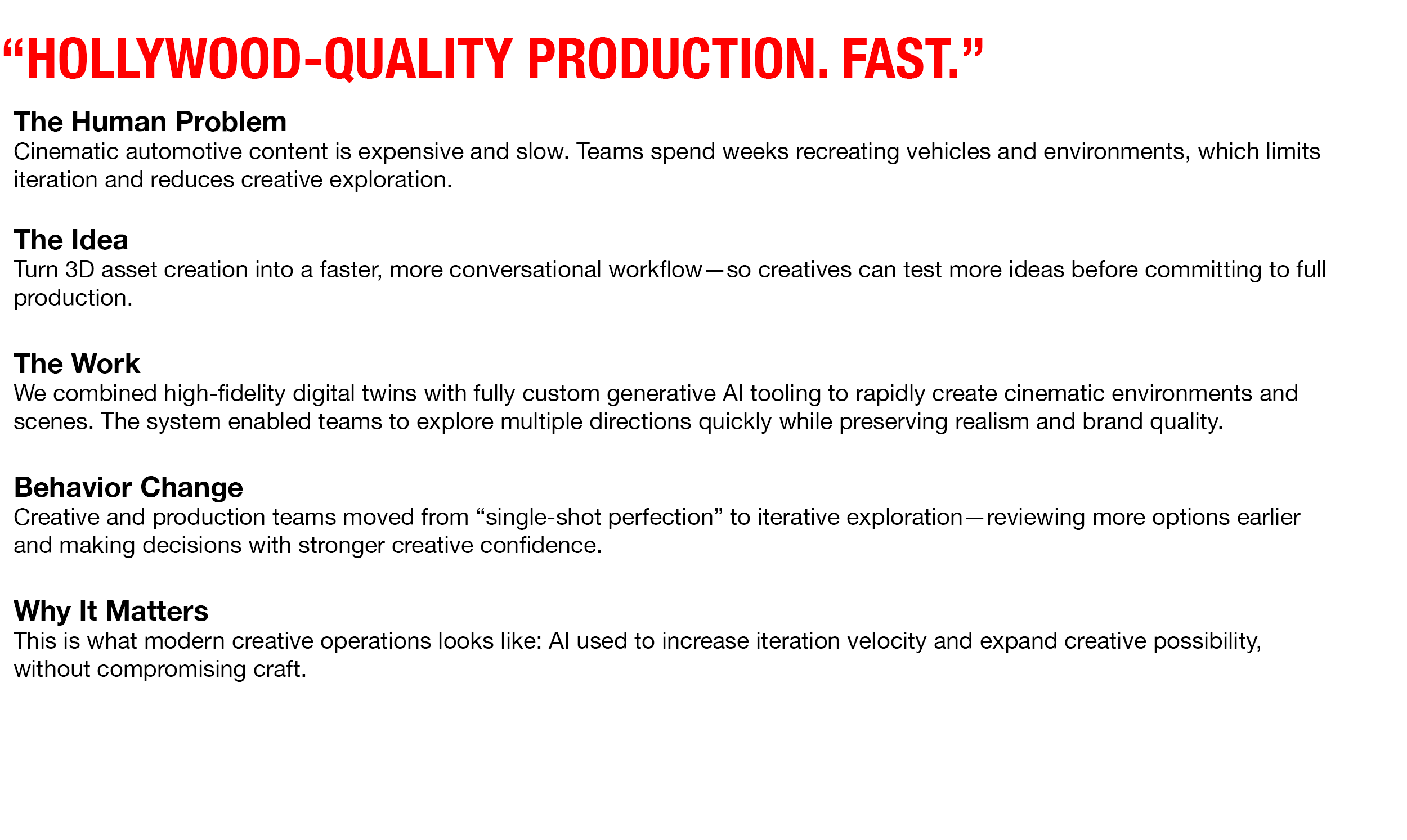 “HOLLYWOOD-QUALITY PRODUCTION. FAST.”

The Human Problem
Cinematic automotive content is expensive and slow. Teams spend weeks recreating vehicles and environments, which limits iteration and reduces creative exploration.

The Idea
Turn 3D asset creation into a faster, more conversational workflow—so creatives can test more ideas before committing to full production.

The Work
We combined high-fidelity digital twins with fully custom generative AI tooling to rapidly create cinematic environments and scenes. The system enabled teams to explore multiple directions quickly while preserving realism and brand quality.

Behavior Change
Creative and production teams moved from “single-shot perfection” to iterative exploration—reviewing more options earlier and making decisions with stronger creative confidence.

Why It Matters
This is what modern creative operations looks like: AI used to increase iteration velocity and expand creative possibility, without compromising craft.